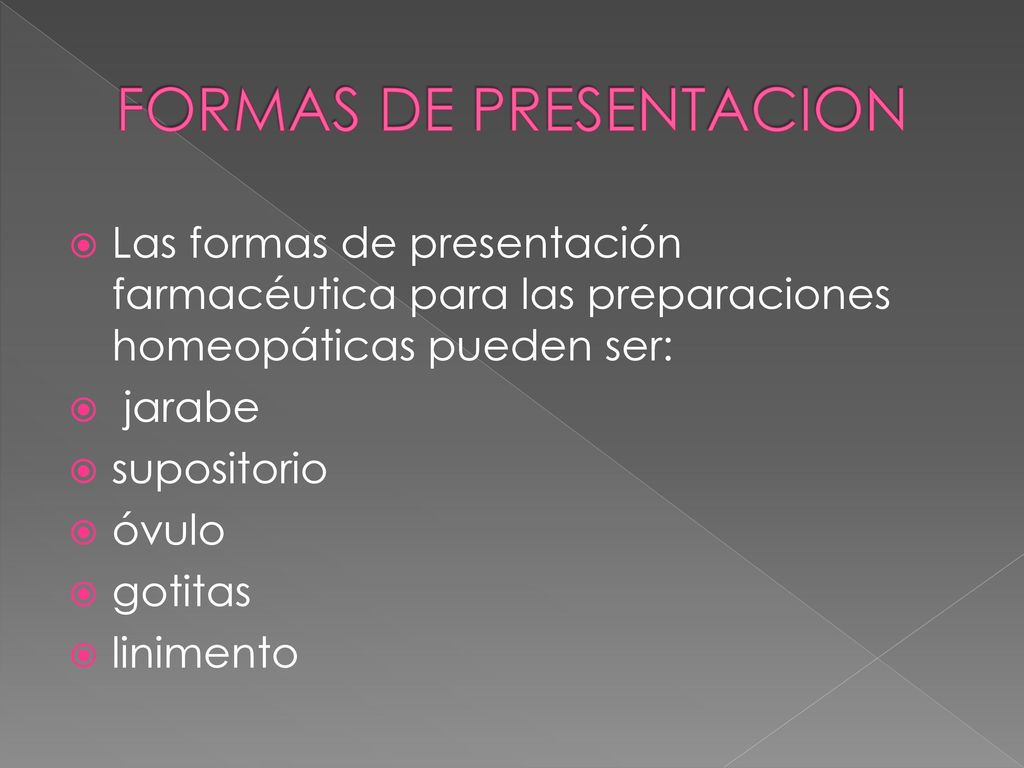 FORMAS DE PRESENTACION

Las formas de presentación farmacéutica para las preparaciones homeopáticas pueden ser:
jarabe
supositorio
óvulo
gotitas
linimento